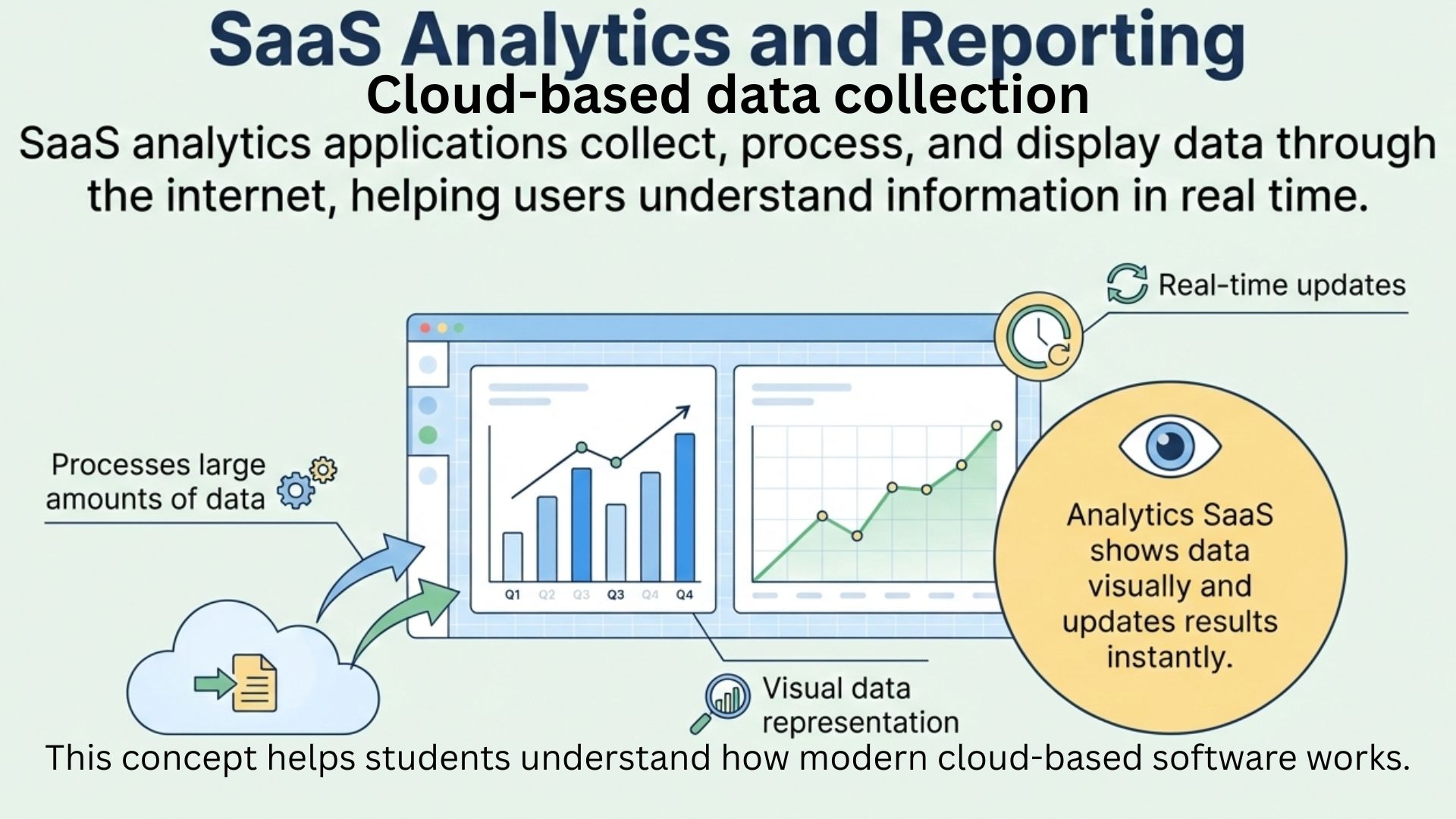 SaaS Analytics and Reporting

Cloud-based data collection

SaaS analytics applications collect, process, and display data through the internet, helping users understand information in real time.

Real-time updates

Processes large amounts of data

Q1 Q2 Q3 Q3 Q4 Q4

Analytics SaaS shows data visually and updates results instantly.

Visual data representation

This concept helps students understand how modern cloud-based software works.